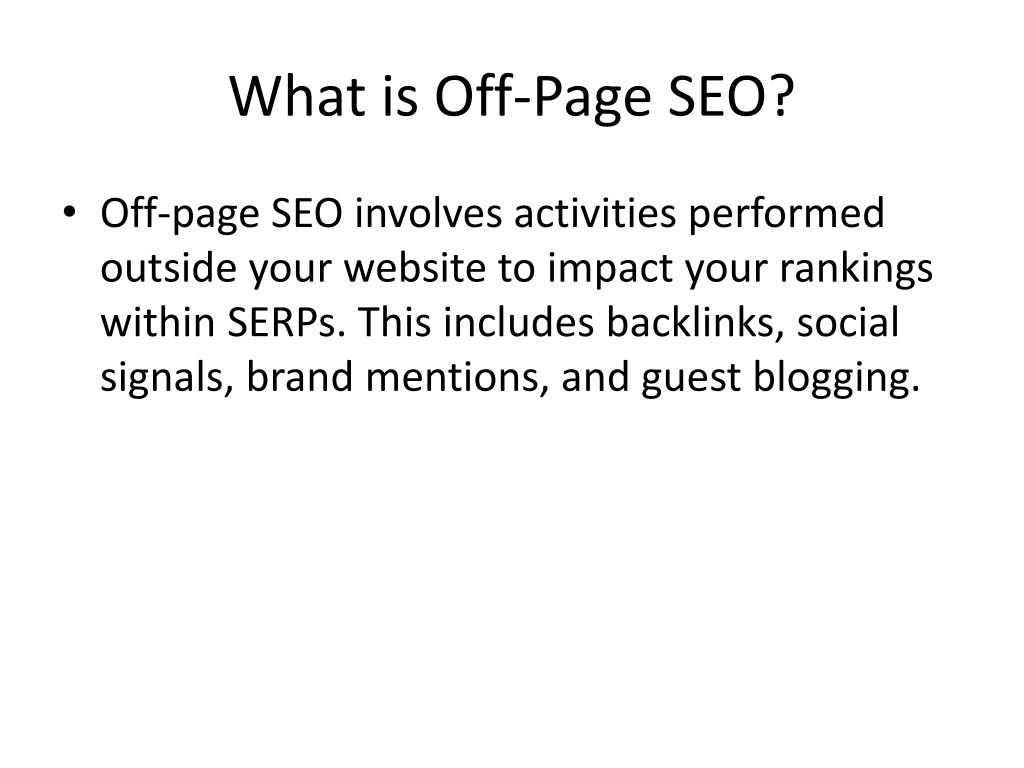 What is Off-Page SEO?

• Off-page SEO involves activities performed outside your website to impact your rankings within SERPs. This includes backlinks, social signals, brand mentions, and guest blogging.